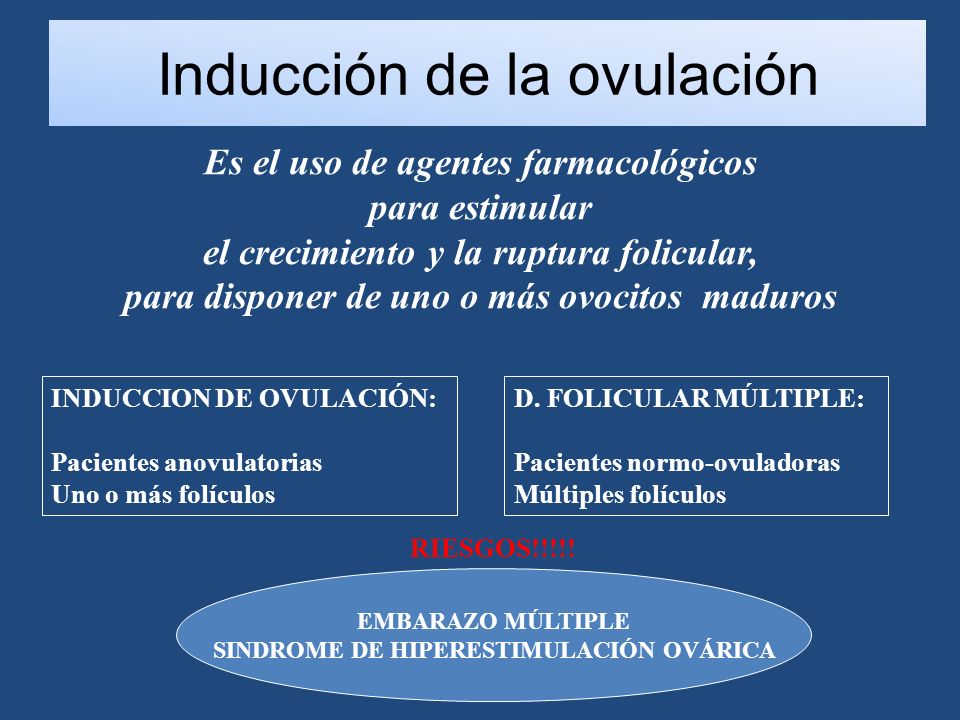 Inducción de la ovulación

Es el uso de agentes farmacológicos para estimular el crecimiento y la ruptura folicular, para disponer de uno o más ovocitos maduros

INDUCCION DE OVULACIÓN:

Pacientes anovulatorias
Uno o más folículos

D. FOLICULAR MÚLTIPLE:

Pacientes normo-ovuladoras
Múltiples folículos

RIESGOS!!!!!

EMBARAZO MÚLTIPLE
SINDROME DE HIPERESTIMULACIÓN OVÁRICA